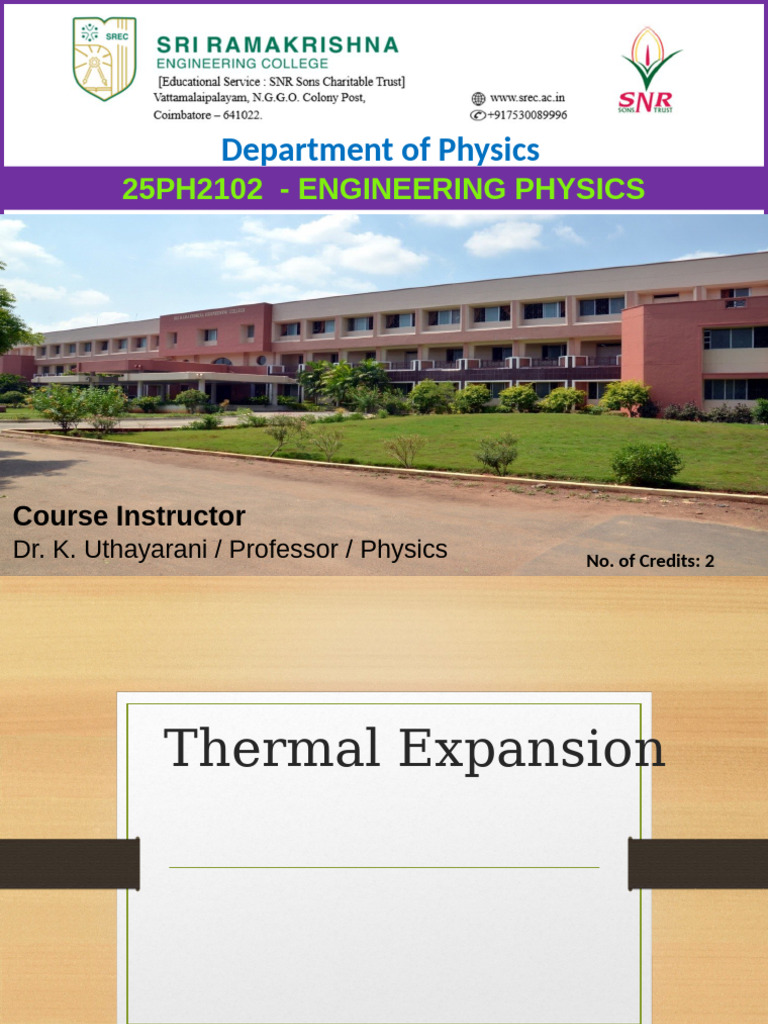 SREC

SRI RAMAKRISHNA
ENGINEERING COLLEGE
[Educational Service : SNR Sons Charitable Trust]
Vattamalaipalayam, N.G.G.O. Colony Post,
Coimbatore – 641022.

www.srec.ac.in
+917530089996

SNR
SONS TRUST

Department of Physics

25PH2102 - ENGINEERING PHYSICS

Course Instructor
Dr. K. Uthayarani / Professor / Physics

No. of Credits: 2

Thermal Expansion